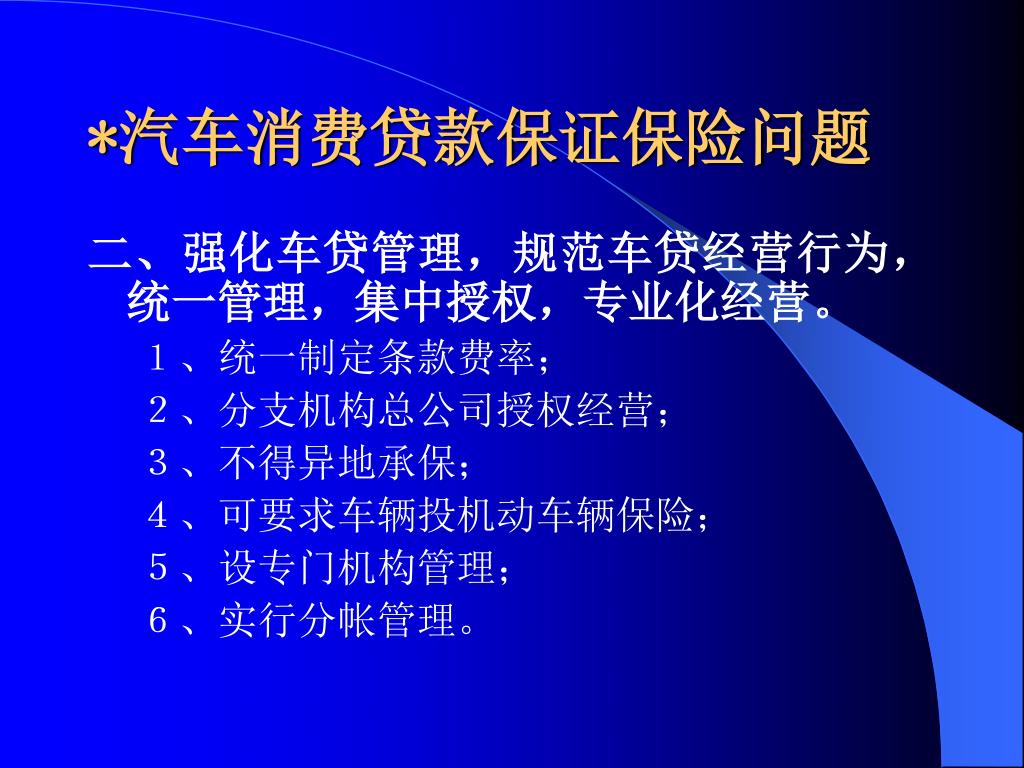 *汽车消费贷款保证保险问题

二、强化车贷管理，规范车贷经营行为，统一管理，集中授权，专业化经营。

1、统一制定条款费率；
2、分支机构总公司授权经营；
3、不得异地承保；
4、可要求车辆投机动车辆保险；
5、设专门机构管理；
6、实行分帐管理。